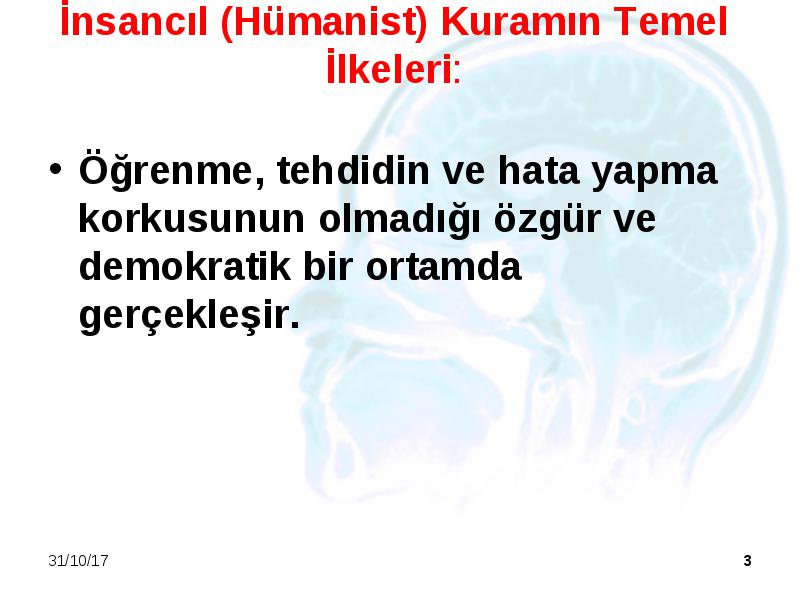 İnsancıl (Hümanist) Kuramın Temel İlkeleri:

• Öğrenme, tehdidin ve hata yapma korkusunun olmadığı özgür ve demokratik bir ortamda gerçekleşir.

31/10/17

3